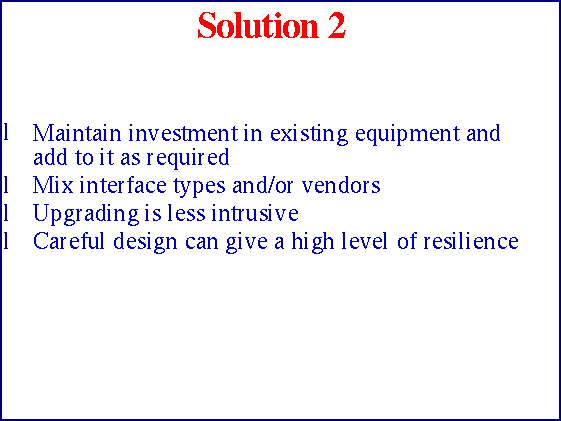 Solution 2

l Maintain investment in existing equipment and add to it as required
l Mix interface types and/or vendors
l Upgrading is less intrusive
l Careful design can give a high level of resilience